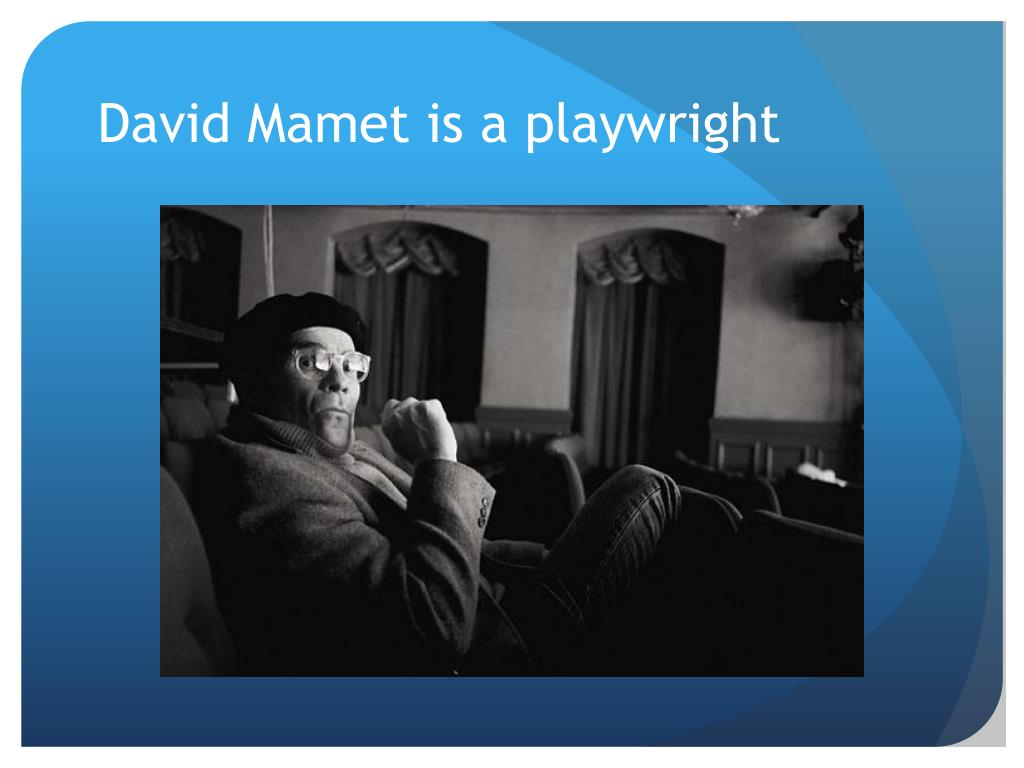 David Mamet is a playwright